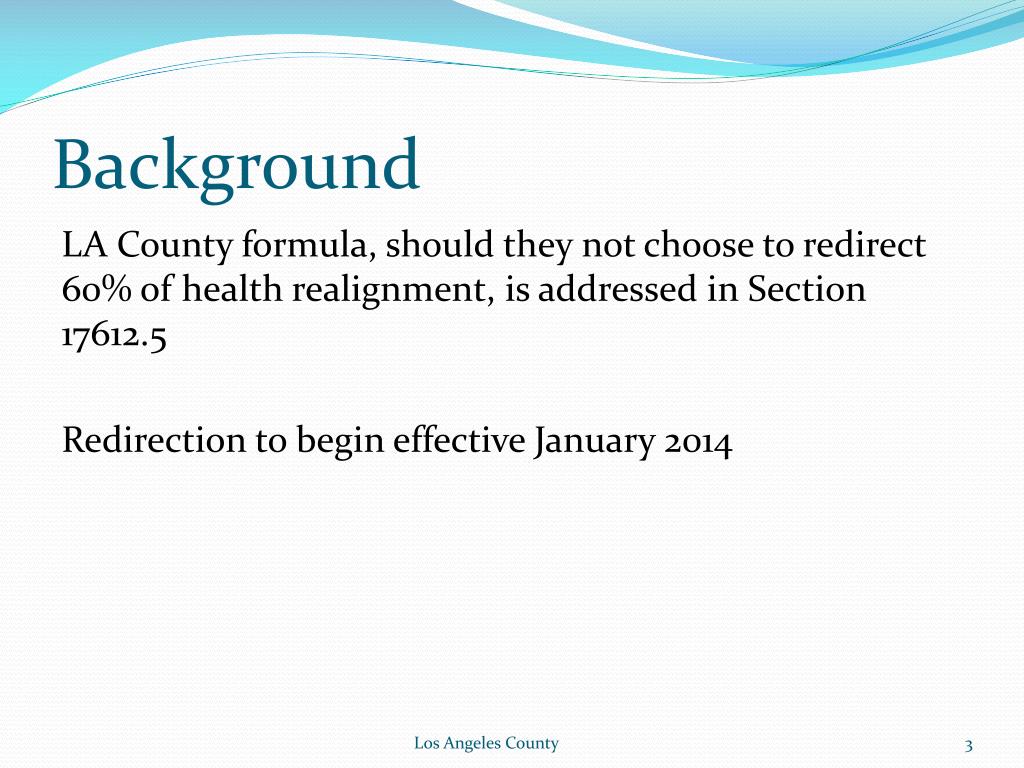 Background

LA County formula, should they not choose to redirect 60% of health realignment, is addressed in Section 17612.5

Redirection to begin effective January 2014

Los Angeles County

3